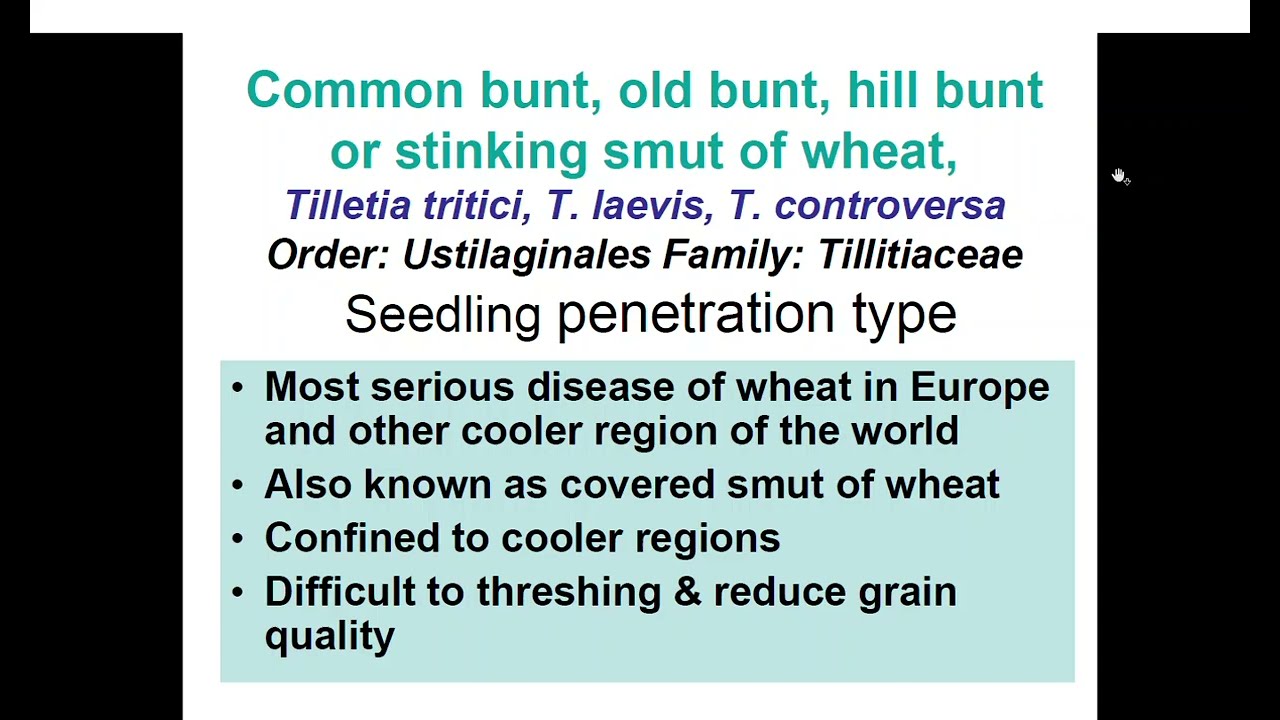 Common bunt, old bunt, hill bunt or stinking smut of wheat,
Tilletia tritici, T. laevis, T. controversa
Order: Ustilaginales Family: Tillitiaceae
Seedling penetration type

• Most serious disease of wheat in Europe and other cooler region of the world
• Also known as covered smut of wheat
• Confined to cooler regions
• Difficult to threshing & reduce grain quality